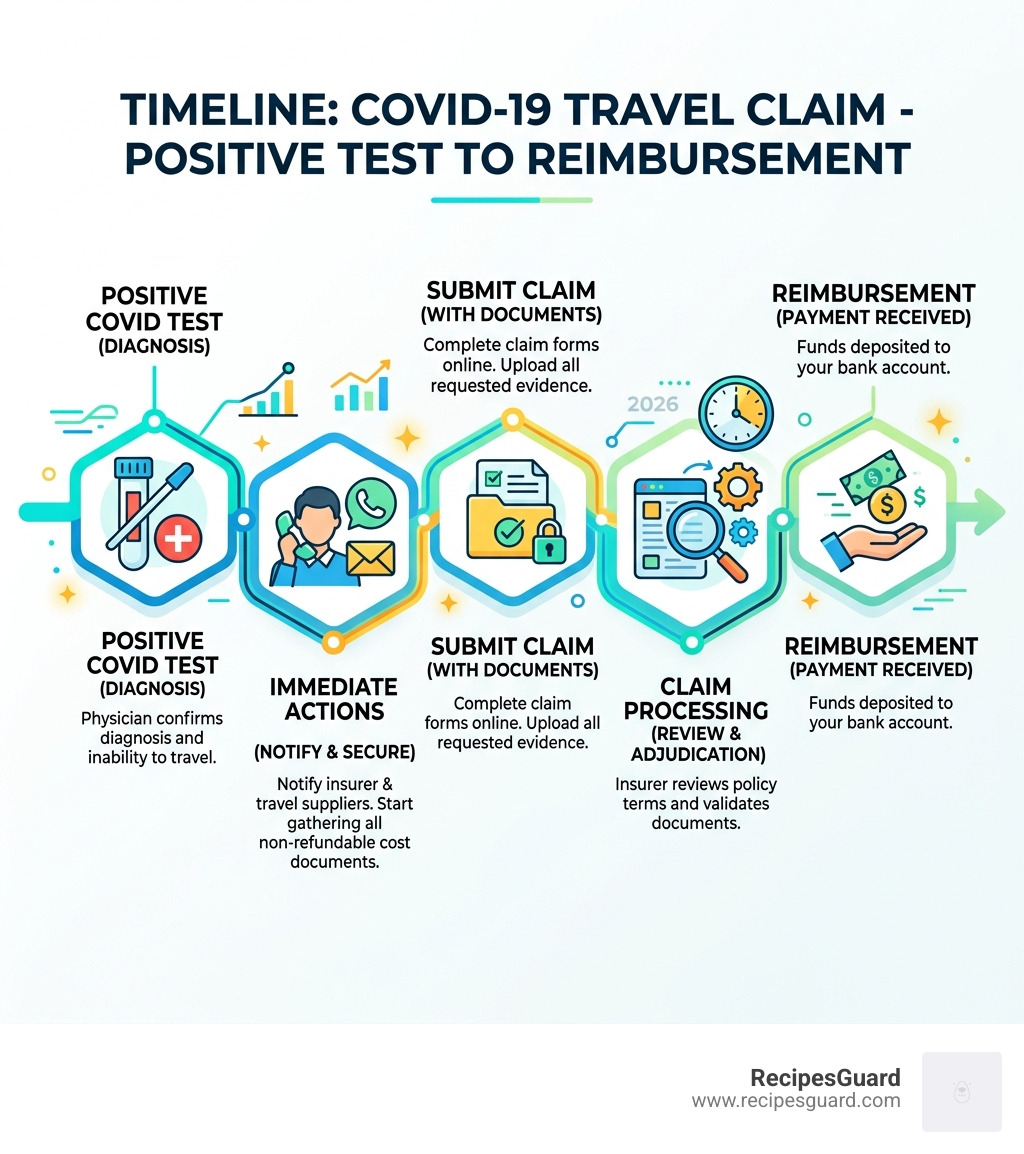 TIMELINE: COVID-19 TRAVEL CLAIM - POSITIVE TEST TO REIMBURSEMENT

POSITIVE COVID TEST (DIAGNOSIS)

SUBMIT CLAIM (WITH DOCUMENTS)

Complete claim forms online. Upload all requested evidence.

REIMBURSEMENT (PAYMENT RECEIVED)

Funds deposited to your bank account.

2026

POSITIVE COVID TEST (DIAGNOSIS)

Physician confirms diagnosis and inability to travel.

IMMEDIATE ACTIONS

(NOTIFY & SECURE)

Notify insurer & travel suppliers. Start gathering all non-refundable cost documents.

SUBMIT CLAIM (WITH DOCUMENTS)

Complete claim forms online. Upload all requested evidence.

CLAIM PROCESSING (REVIEW & ADJUDICATION)

Insurer reviews policy terms and validates documents.

REIMBURSEMENT (PAYMENT RECEIVED)

Funds deposited to your bank account.

RecipesGuard
www.recipesguard.com